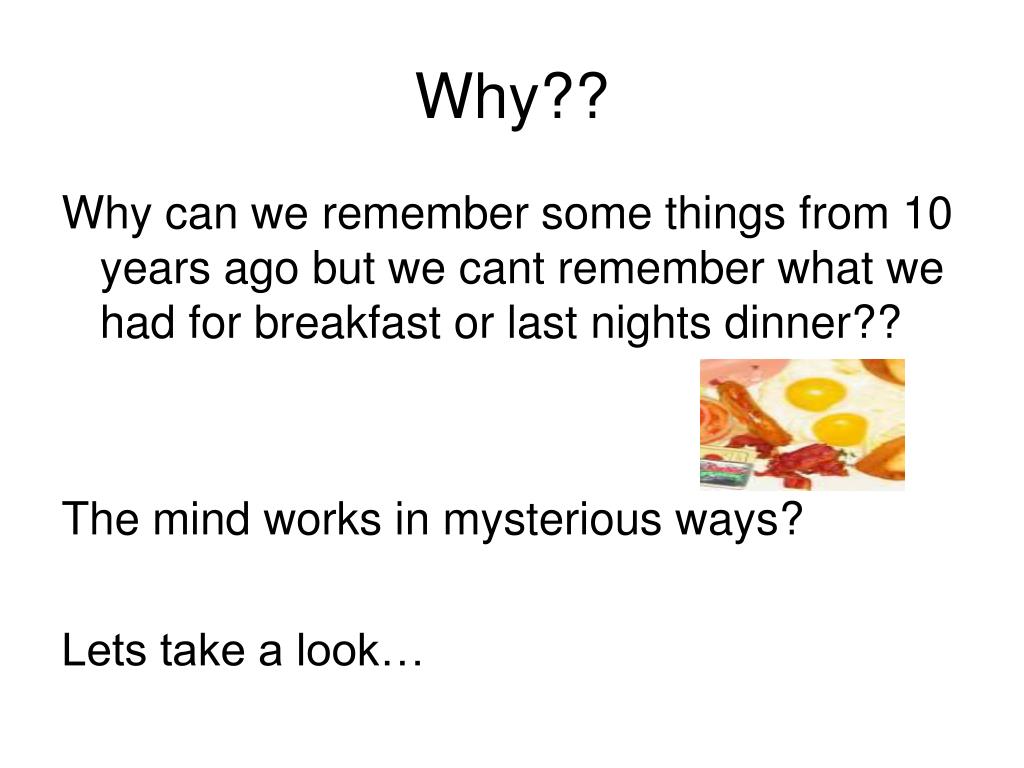 Why??

Why can we remember some things from 10 years ago but we cant remember what we had for breakfast or last nights dinner??

The mind works in mysterious ways?

Lets take a look…